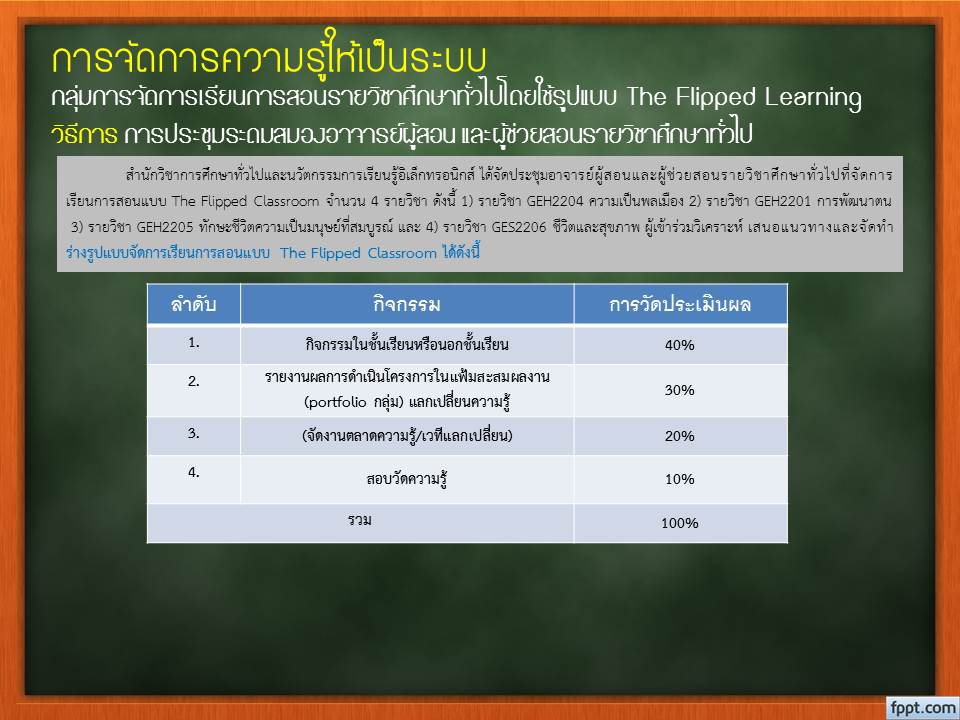 การจัดการความรู้ให้เป็นระบบ
กลุ่มการจัดการเรียนการสอนรายวิชาศึกษาทั่วไปโดยใช้รูปแบบ The Flipped Learning
วิธีการ การประชุมระดมสมองอาจารย์ผู้สอน และผู้ช่วยสอนรายวิชาศึกษาทั่วไป

สำนักวิชาการศึกษาทั่วไปและนวัตกรรมการเรียนรู้อิเล็กทรอนิกส์ ได้จัดประชุมอาจารย์ผู้สอนและผู้ช่วยสอนรายวิชาศึกษาทั่วไปที่จัดการเรียนการสอนแบบ The Flipped Classroom จำนวน 4 รายวิชา ดังนี้ 1) รายวิชา GEH2204 ความเป็นพลเมือง 2) รายวิชา GEH2201 การพัฒนาตน 3) รายวิชา GEH2205 ทักษะชีวิตความเป็นมนุษย์ที่สมบูรณ์ และ 4) รายวิชา GES2206 ชีวิตและสุขภาพ ผู้เข้าร่วมวิเคราะห์ เสนอแนวทางและจัดทำร่างรูปแบบจัดการเรียนการสอนแบบ The Flipped Classroom ได้ดังนี้

| ลำดับ | กิจกรรม | การวัดประเมินผล |
|---|---|---|
| 1. | กิจกรรมในชั้นเรียนหรือนอกชั้นเรียน | 40% |
| 2. | รายงานผลการดำเนินโครงการในแฟ้มสะสมผลงาน (portfolio กลุ่ม) แลกเปลี่ยนความรู้ | 30% |
| 3. | (จัดงานตลาดความรู้/เวทีแลกเปลี่ยน) | 20% |
| 4. | สอบวัดความรู้ | 10% |
| รวม | | 100% |

fppt.com